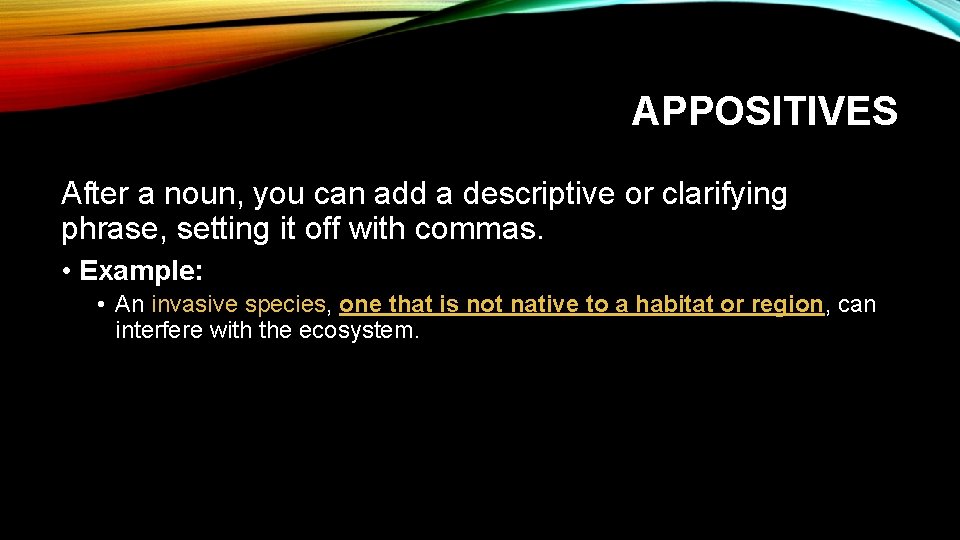 APPOSITIVES

After a noun, you can add a descriptive or clarifying phrase, setting it off with commas.

• Example:

• An invasive species, one that is not native to a habitat or region, can interfere with the ecosystem.